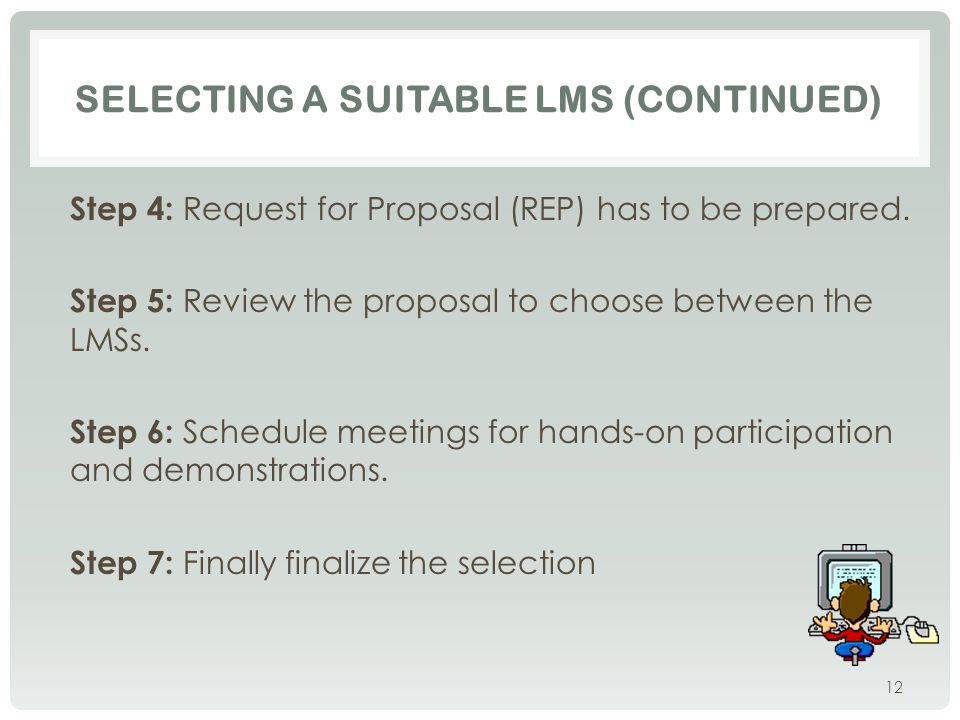 SELECTING A SUITABLE LMS (CONTINUED)

Step 4: Request for Proposal (REP) has to be prepared.

Step 5: Review the proposal to choose between the LMSs.

Step 6: Schedule meetings for hands-on participation and demonstrations.

Step 7: Finally finalize the selection

12